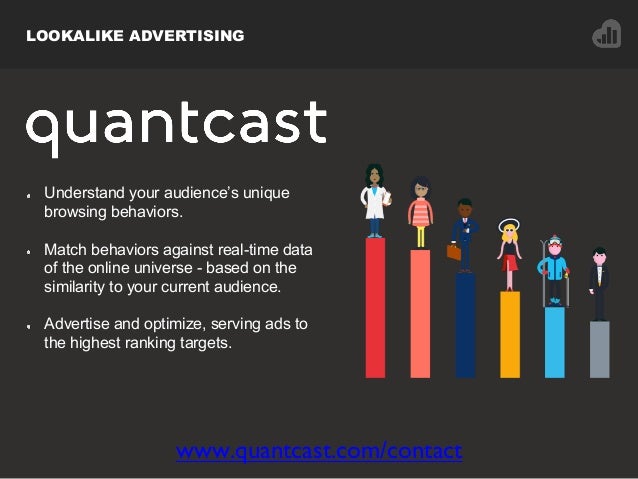 LOOKALIKE ADVERTISING

quantcast

- Understand your audience's unique browsing behaviors.

- Match behaviors against real-time data of the online universe - based on the similarity to your current audience.

- Advertise and optimize, serving ads to the highest ranking targets.

www.quantcast.com/contact